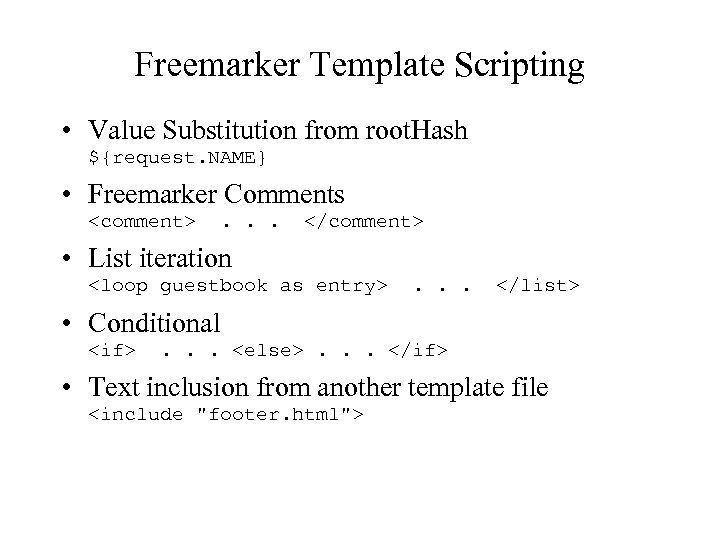 Freemarker Template Scripting

• Value Substitution from rootHash
${request.NAME}

• Freemarker Comments
<comment> . . . </comment>

• List iteration
<loop guestbook as entry> . . . </list>

• Conditional
<if> . . . <else> . . . </if>

• Text inclusion from another template file
<include "footer.html">